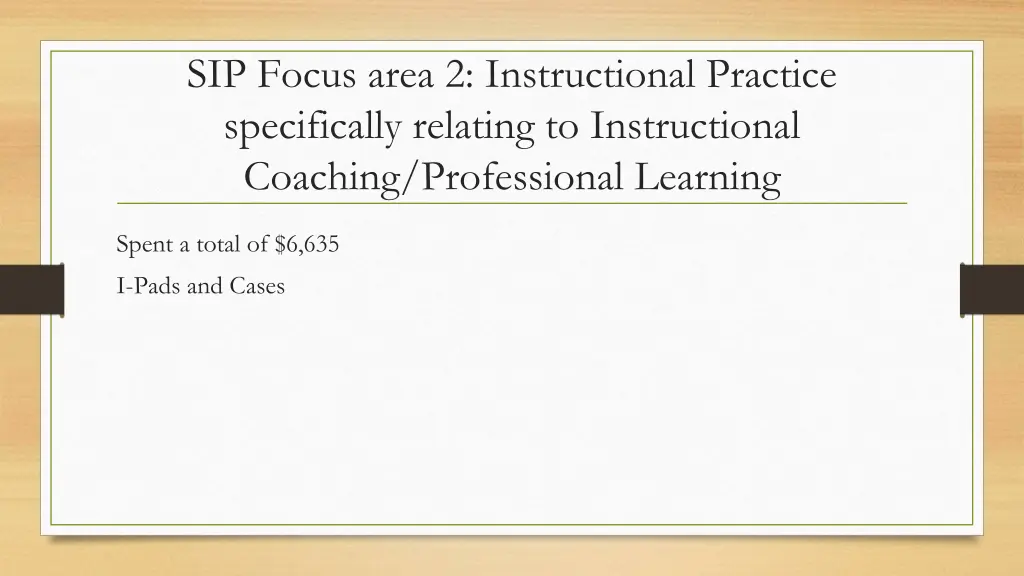 SIP Focus area 2: Instructional Practice specifically relating to Instructional Coaching/Professional Learning

Spent a total of \$6,635

I-Pads and Cases